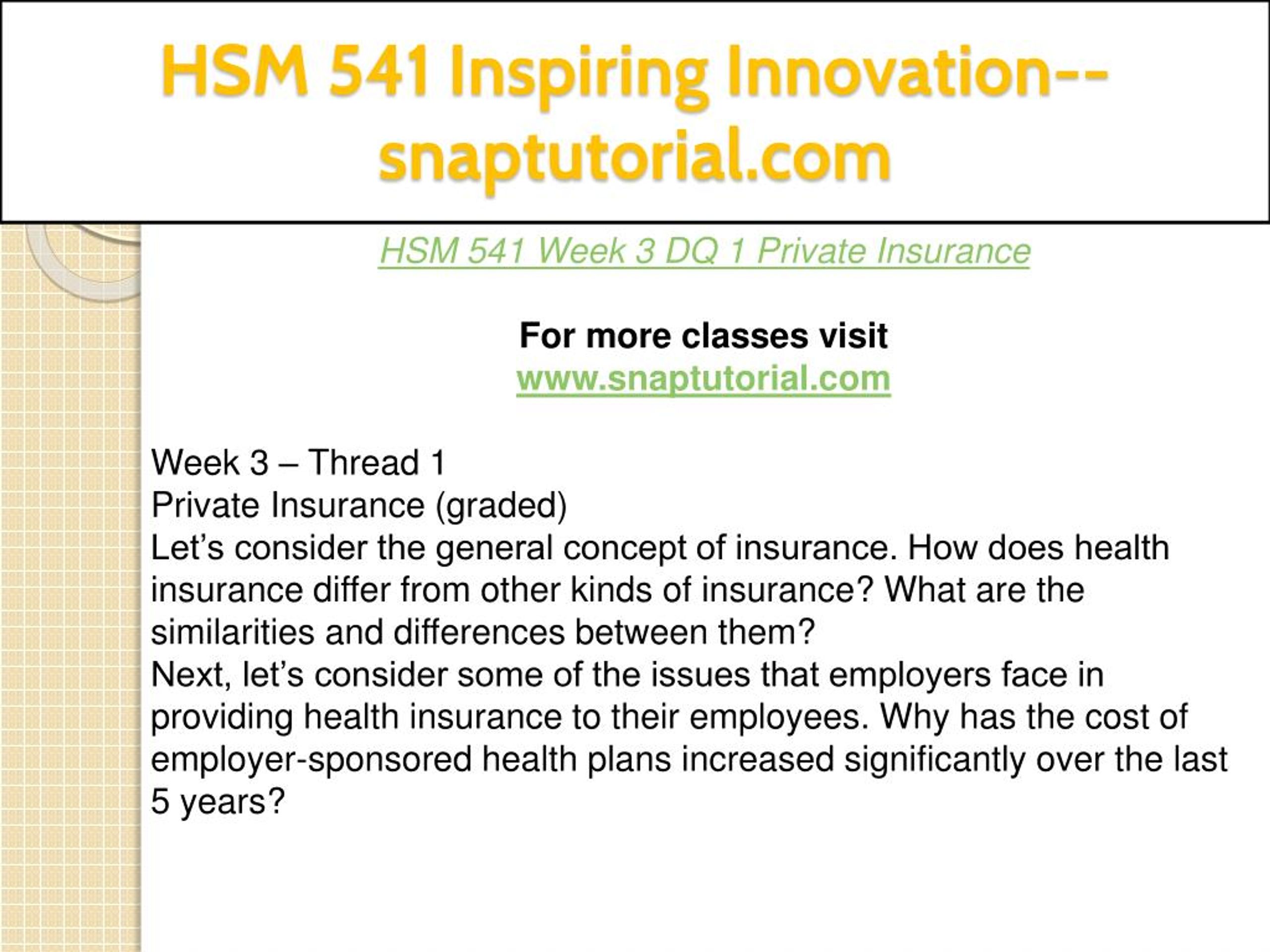 HSM 541 Inspiring Innovation--snaptutorial.com

HSM 541 Week 3 DQ 1 Private Insurance

For more classes visit
www.snaptutorial.com

Week 3 – Thread 1
Private Insurance (graded)
Let’s consider the general concept of insurance. How does health insurance differ from other kinds of insurance? What are the similarities and differences between them?
Next, let’s consider some of the issues that employers face in providing health insurance to their employees. Why has the cost of employer-sponsored health plans increased significantly over the last 5 years?